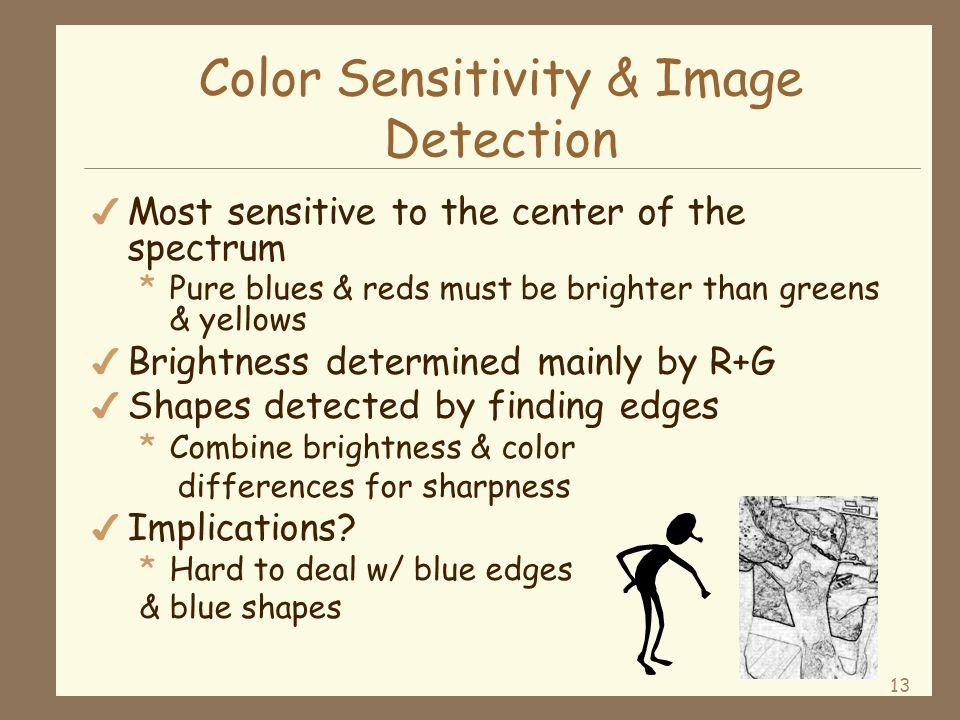 Color Sensitivity & Image Detection

✓ Most sensitive to the center of the spectrum
* Pure blues & reds must be brighter than greens & yellows
✓ Brightness determined mainly by R+G
✓ Shapes detected by finding edges
* Combine brightness & color differences for sharpness
✓ Implications?
* Hard to deal w/ blue edges & blue shapes

13